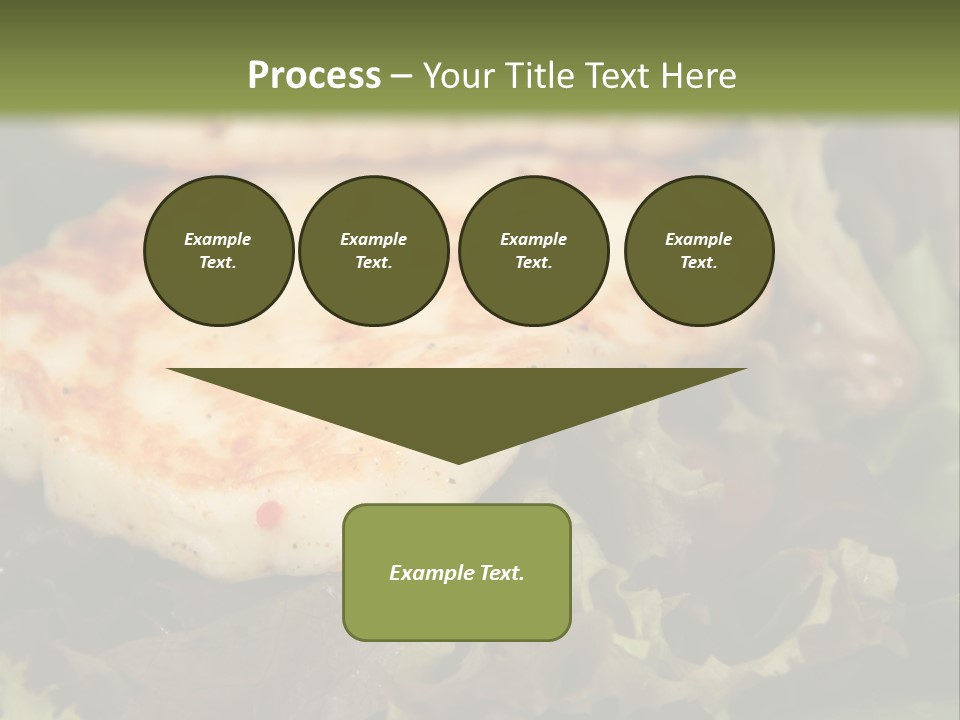 Process – Your Title Text Here

Example Text.

Example Text.

Example Text.

Example Text.

Example Text.